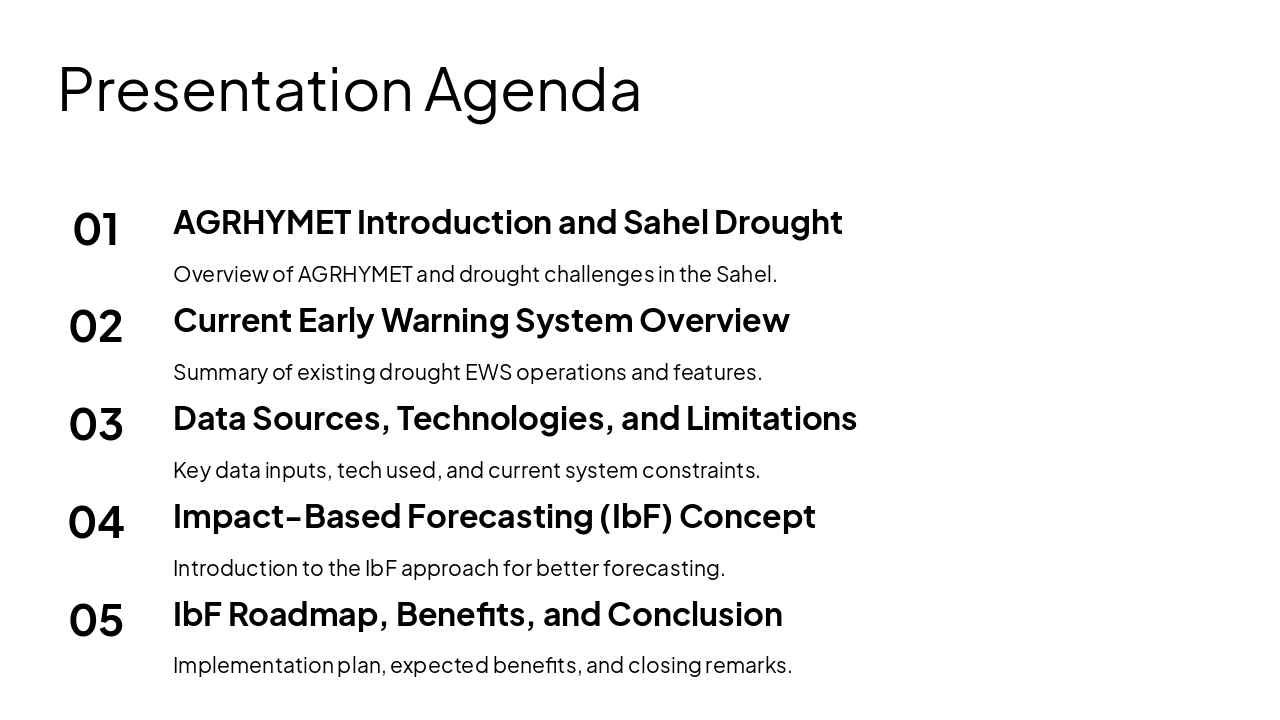 Presentation Agenda

01 AGRHYMET Introduction and Sahel Drought

Overview of AGRHYMET and drought challenges in the Sahel.

02 Current Early Warning System Overview

Summary of existing drought EWS operations and features.

03 Data Sources, Technologies, and Limitations

Key data inputs, tech used, and current system constraints.

04 Impact-Based Forecasting (IbF) Concept

Introduction to the IbF approach for better forecasting.

05 IbF Roadmap, Benefits, and Conclusion

Implementation plan, expected benefits, and closing remarks.